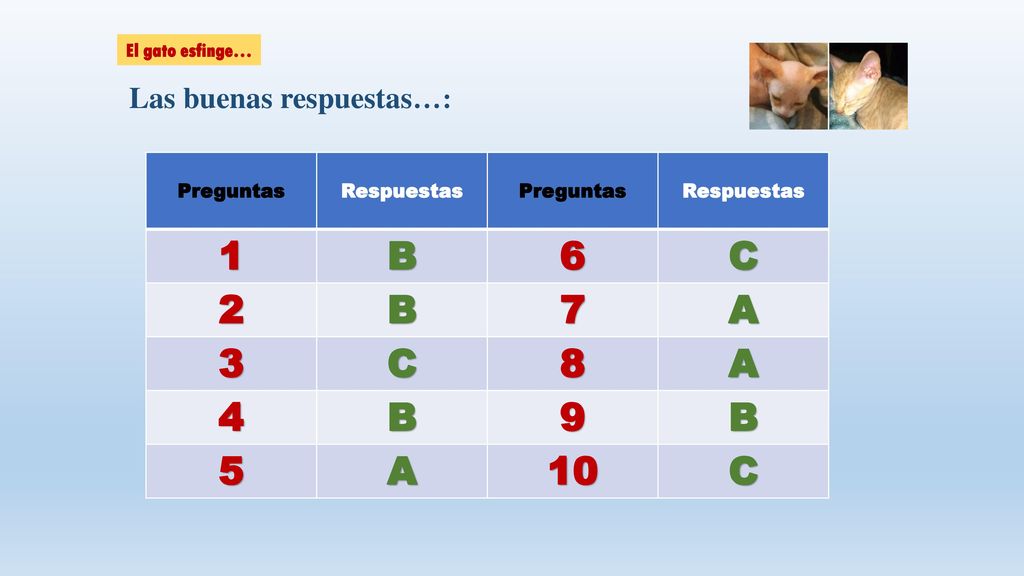 El gato esfinge…

Las buenas respuestas…:

| Preguntas | Respuestas | Preguntas | Respuestas |
|---|---|---|---|
| 1 | B | 6 | C |
| 2 | B | 7 | A |
| 3 | C | 8 | A |
| 4 | B | 9 | B |
| 5 | A | 10 | C |